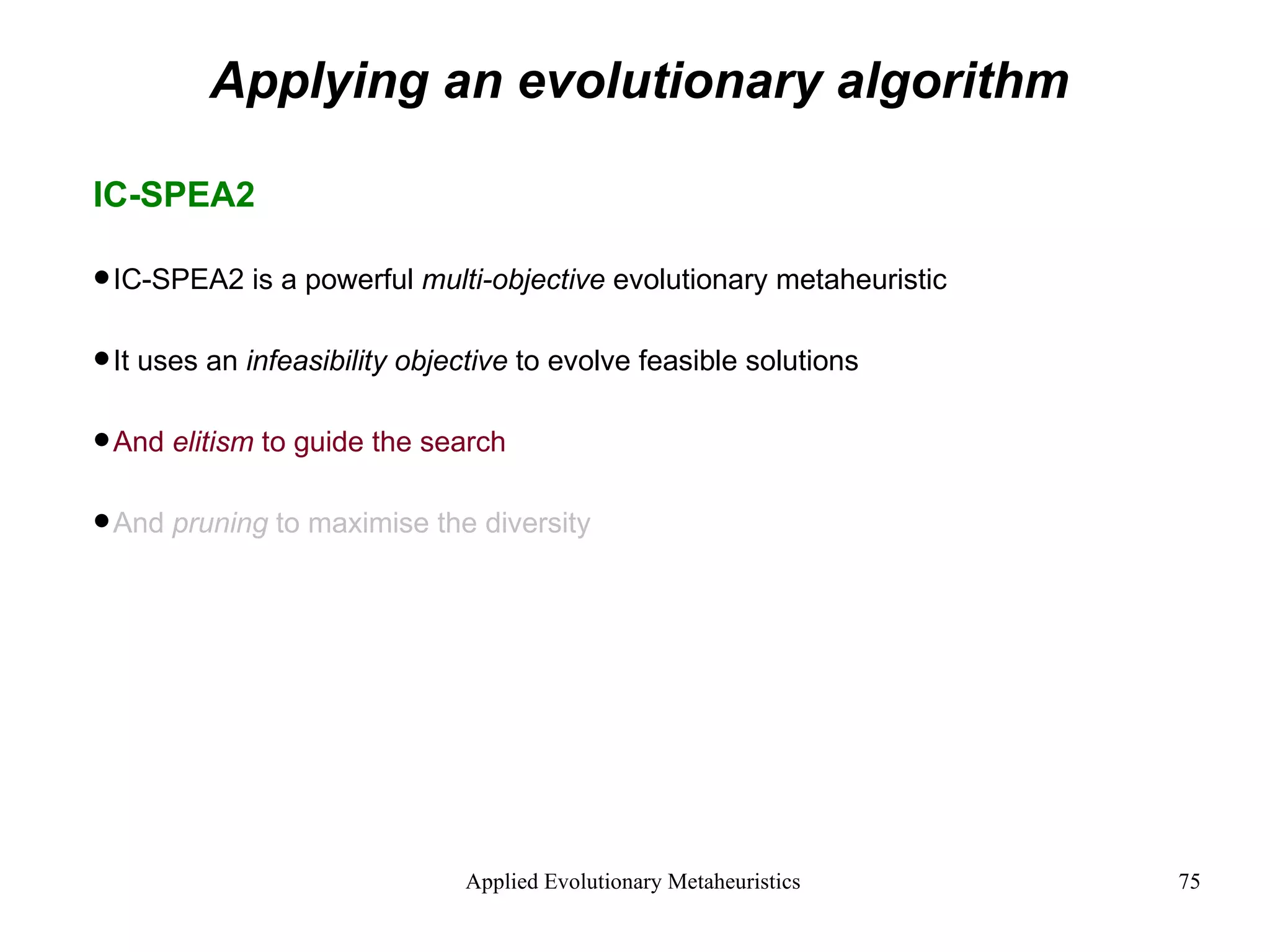 Applying an evolutionary algorithm

IC-SPEA2

• IC-SPEA2 is a powerful multi-objective evolutionary metaheuristic

• It uses an infeasibility objective to evolve feasible solutions

• And elitism to guide the search

• And pruning to maximise the diversity

Applied Evolutionary Metaheuristics

75